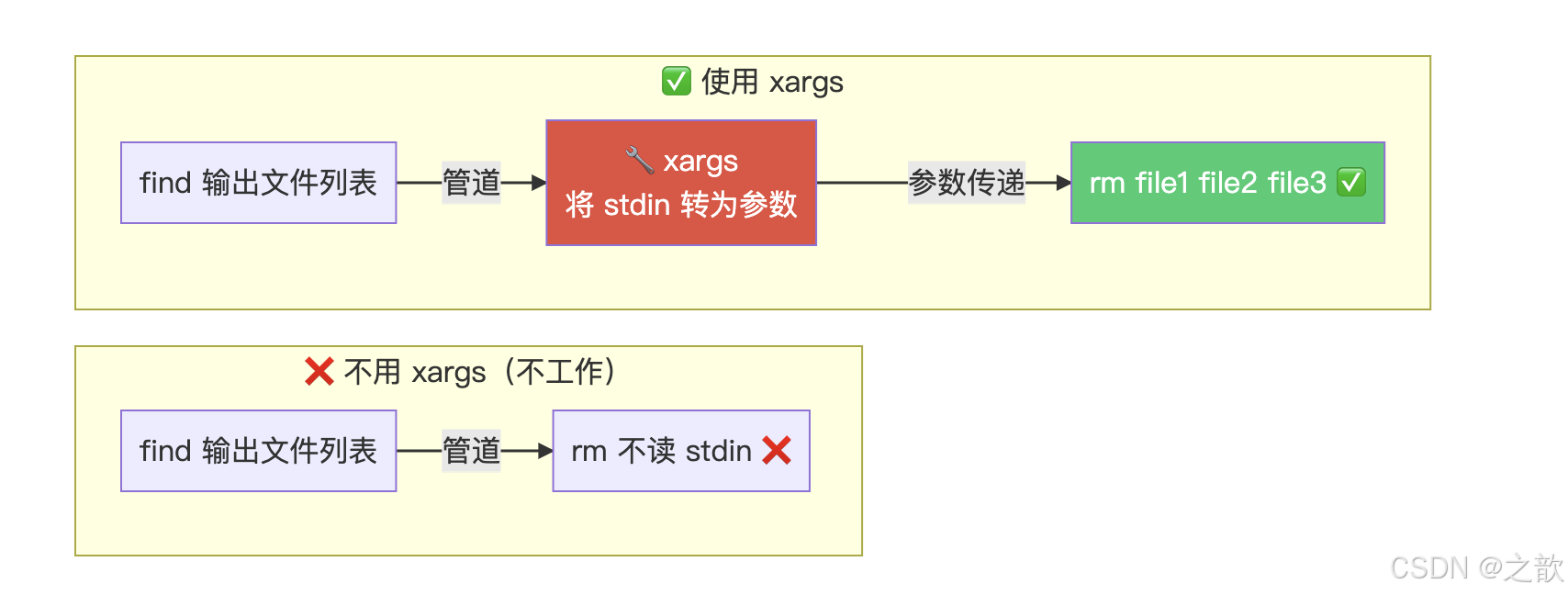 ✅ 使用 xargs

find 输出文件列表

管道

🔧 xargs
将 stdin 转为参数

参数传递

rm file1 file2 file3 ✅

❌ 不用 xargs（不工作）

find 输出文件列表

管道

rm 不读 stdin ❌

CSDN @之歆